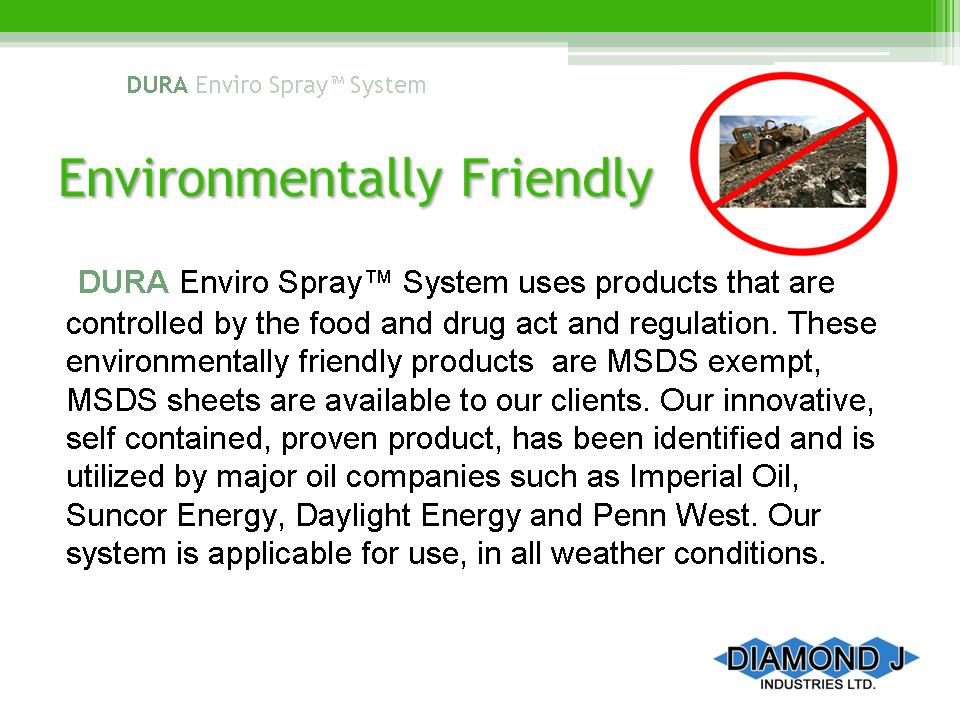 DURA Enviro Spray™ System

Environmentally Friendly

DURA Enviro Spray™ System uses products that are controlled by the food and drug act and regulation. These environmentally friendly products are MSDS exempt, MSDS sheets are available to our clients. Our innovative, self contained, proven product, has been identified and is utilized by major oil companies such as Imperial Oil, Suncor Energy, Daylight Energy and Penn West. Our system is applicable for use, in all weather conditions.

DIAMOND J
INDUSTRIES LTD.